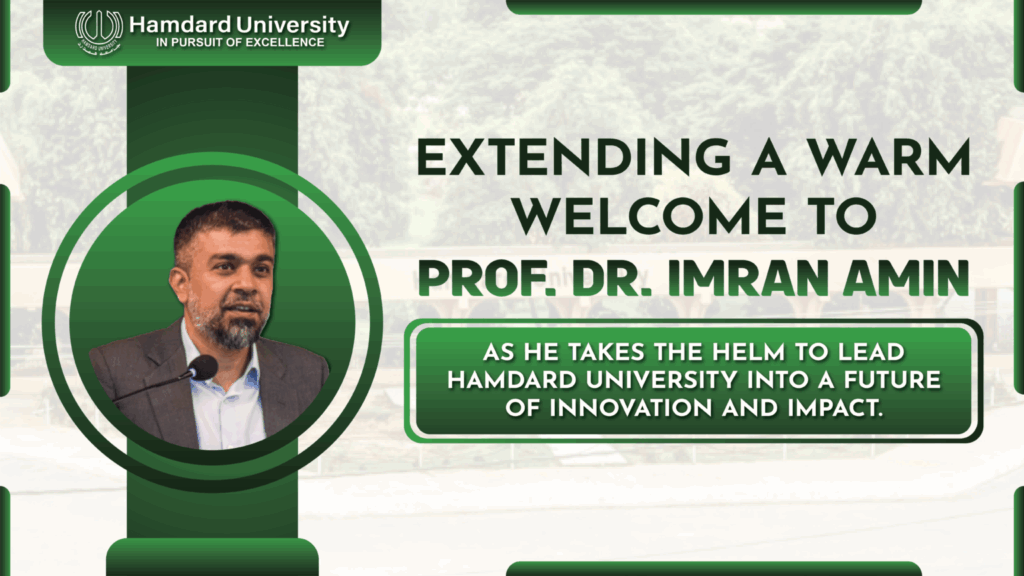 Hamdard University
IN PURSUIT OF EXCELLENCE

EXTENDING A WARM WELCOME TO
PROF. DR. IMRAN AMIN

AS HE TAKES THE HELM TO LEAD HAMDARD UNIVERSITY INTO A FUTURE OF INNOVATION AND IMPACT.